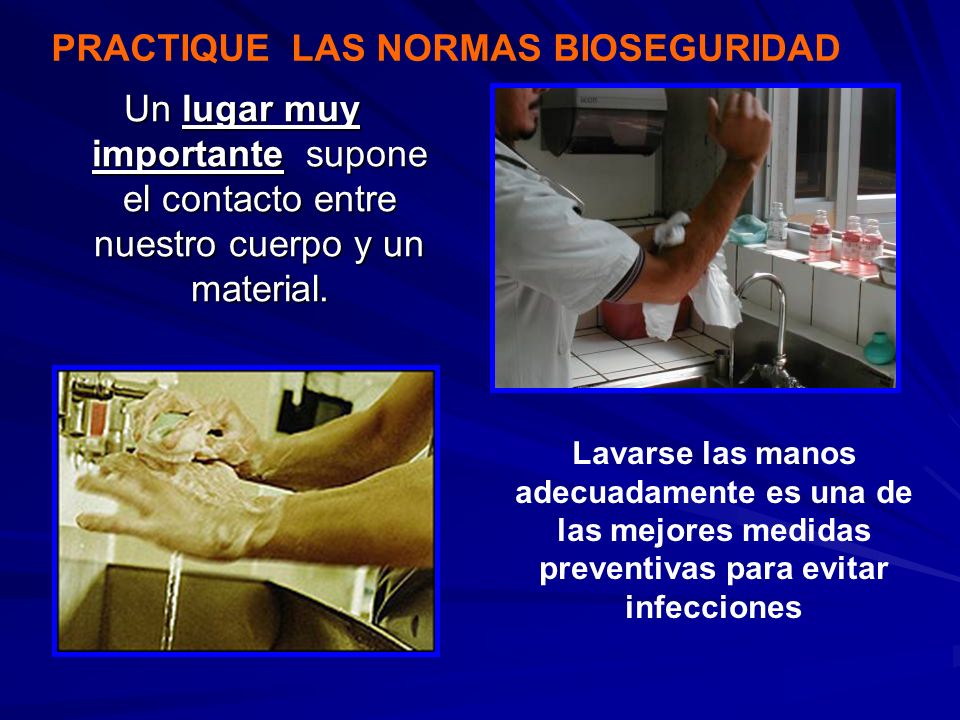 PRACTIQUE LAS NORMAS BIOSEGURIDAD

Un lugar muy importante supone el contacto entre nuestro cuerpo y un material.

Lavarse las manos adecuadamente es una de las mejores medidas preventivas para evitar infecciones